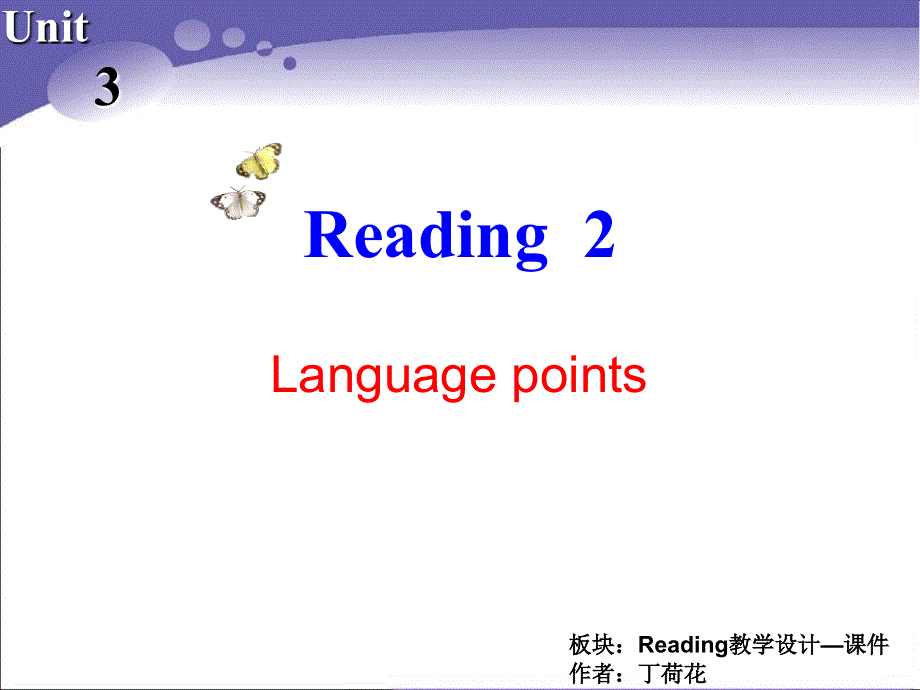 Unit 3

Reading 2

Language points

板块：Reading教学设计—课件
作者：丁荷花